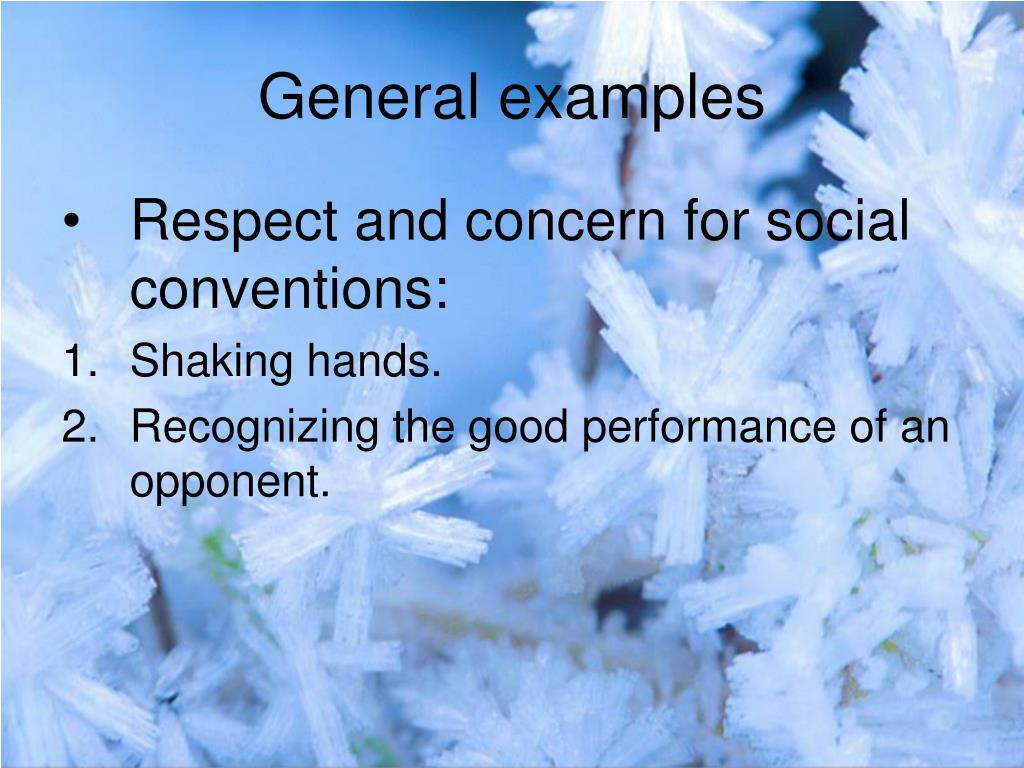 General examples

• Respect and concern for social conventions:

1. Shaking hands.
2. Recognizing the good performance of an opponent.